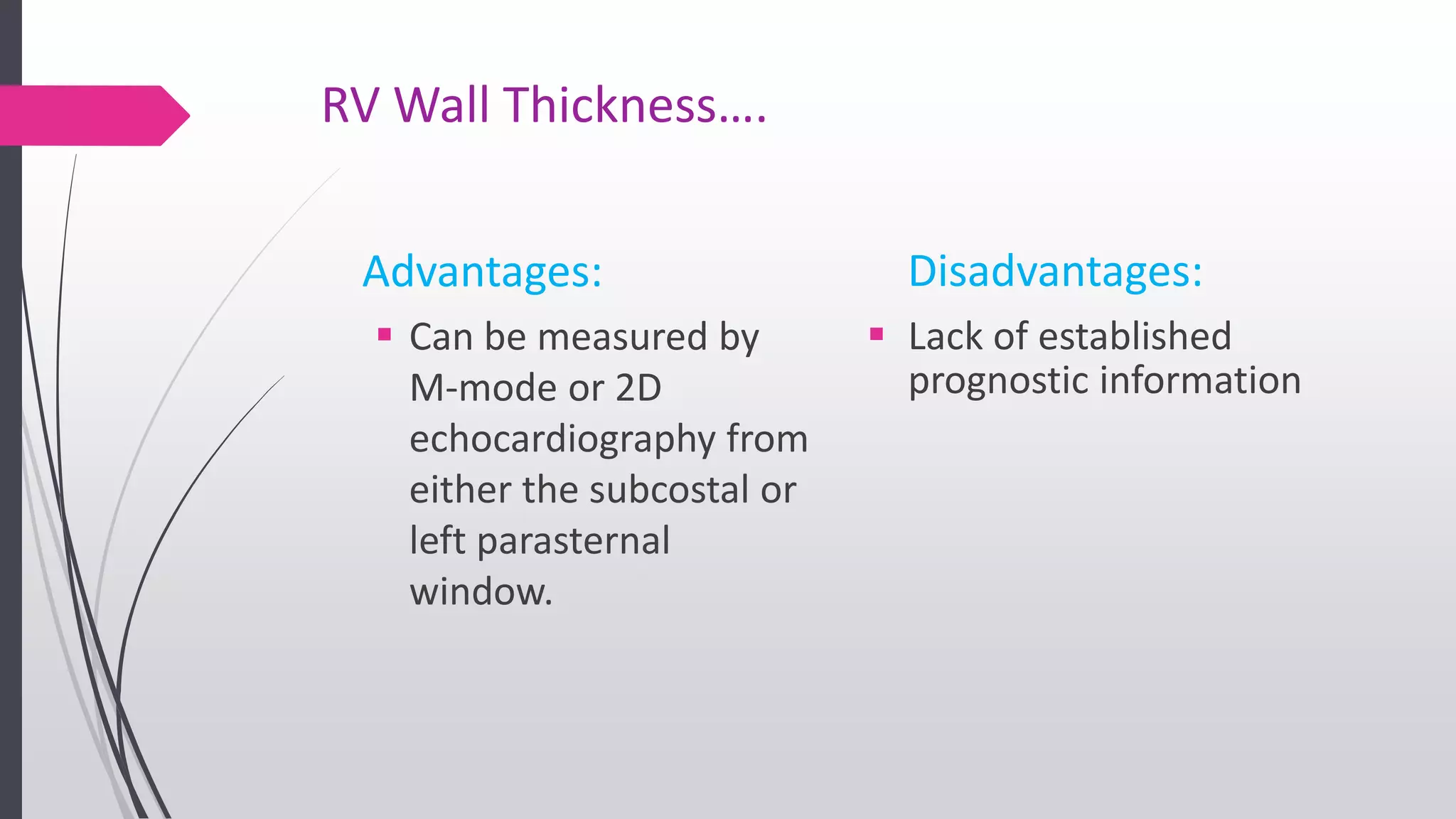 RV Wall Thickness….

Advantages:

▪ Can be measured by M-mode or 2D echocardiography from either the subcostal or left parasternal window.

Disadvantages:

▪ Lack of established prognostic information